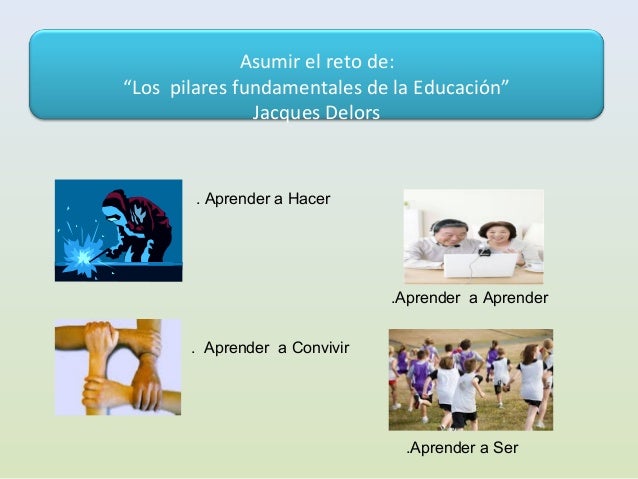 Asumir el reto de:
“Los  pilares fundamentales de la Educación”
Jacques Delors

. Aprender a Hacer

.Aprender  a Aprender

.  Aprender  a Convivir

.Aprender a Ser